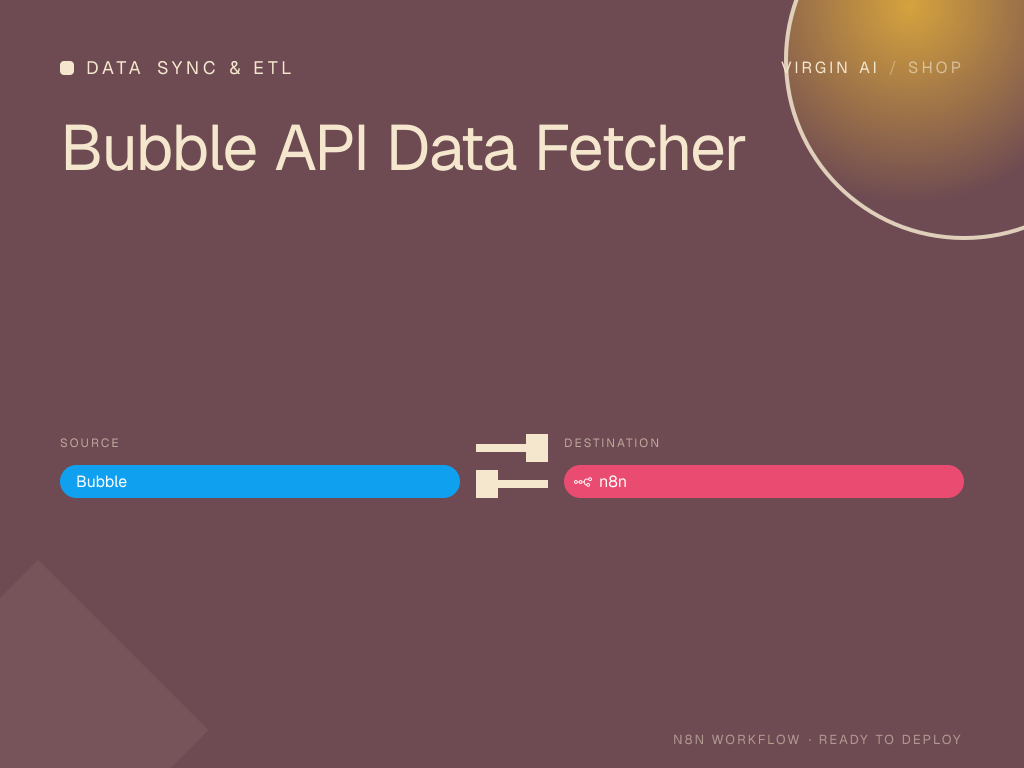 DATA SYNC & ETL

VIRGIN AI / SHOP

Bubble API Data Fetcher

SOURCE

Bubble

DESTINATION

n8n

N8N WORKFLOW · READY TO DEPLOY